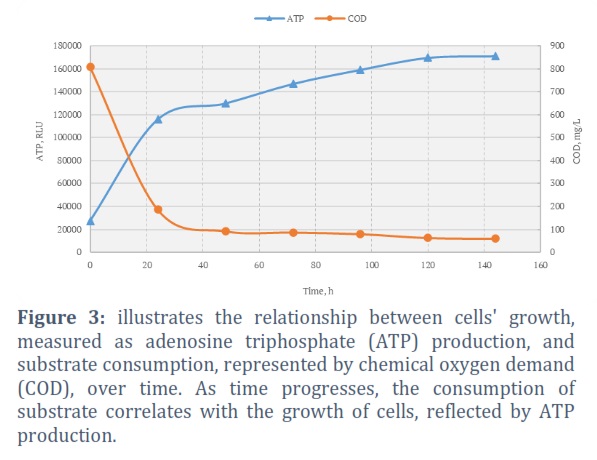 ATP COD

180000
160000
140000
120000
100000
80000
60000
40000
20000
0

ATP, RLU

900
800
700
600
500
400
300
200
100
0

COD, mg/L

0 20 40 60 80 100 120 140 160

Time, h

**Figure 3:** illustrates the relationship between cells' growth, measured as adenosine triphosphate (ATP) production, and substrate consumption, represented by chemical oxygen demand (COD), over time. As time progresses, the consumption of substrate correlates with the growth of cells, reflected by ATP production.